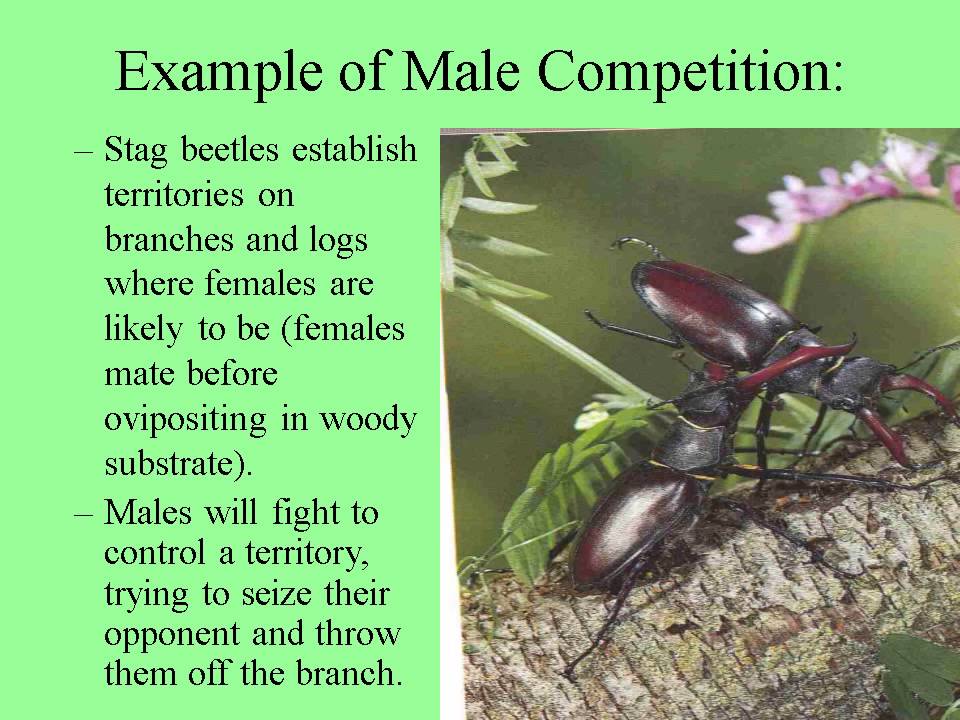 Example of Male Competition:

– Stag beetles establish territories on branches and logs where females are likely to be (females mate before ovipositing in woody substrate).

– Males will fight to control a territory, trying to seize their opponent and throw them off the branch.